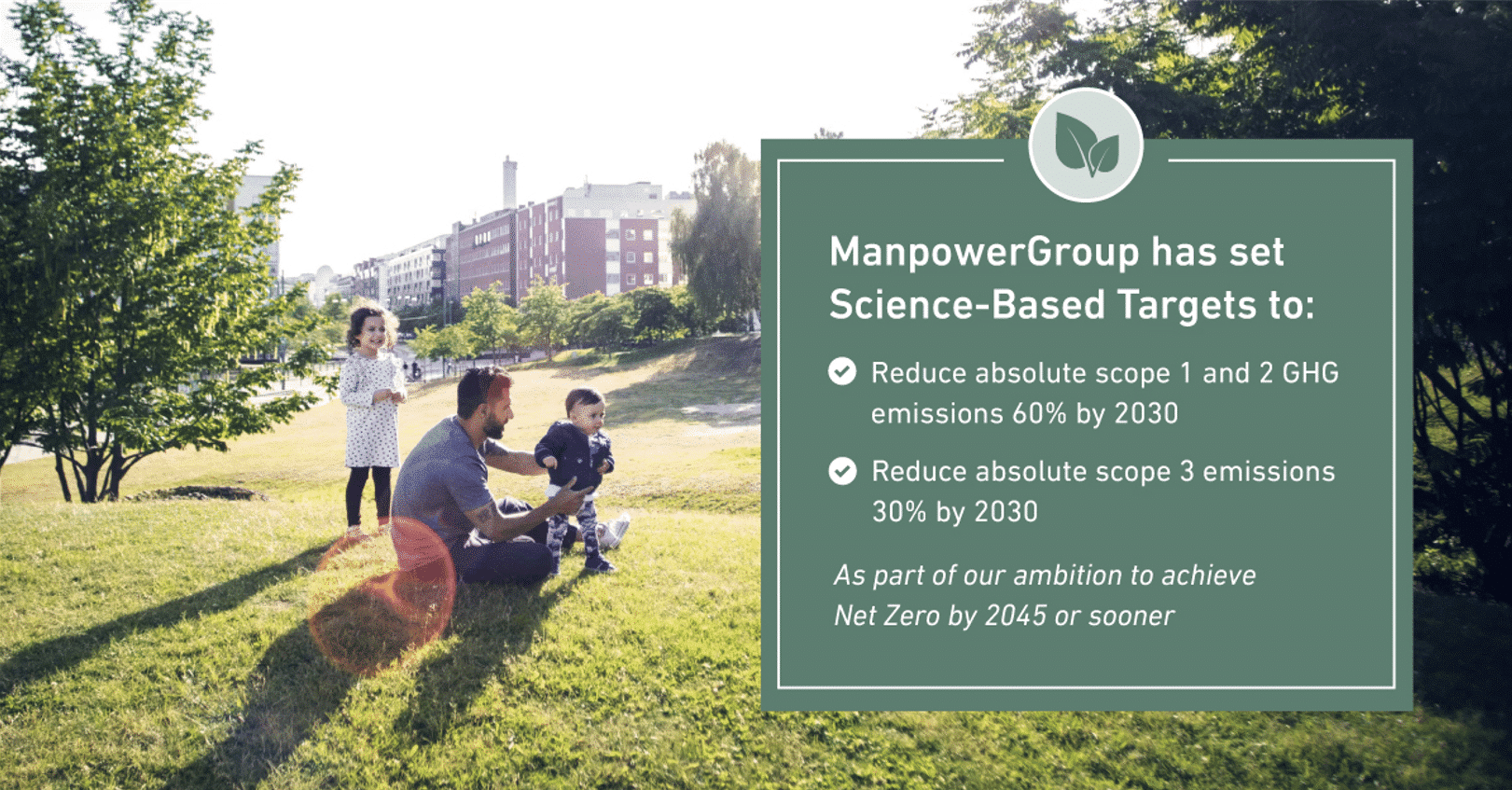 ManpowerGroup has set Science-Based Targets to:

Reduce absolute scope 1 and 2 GHG emissions 60% by 2030

Reduce absolute scope 3 emissions 30% by 2030

As part of our ambition to achieve Net Zero by 2045 or sooner